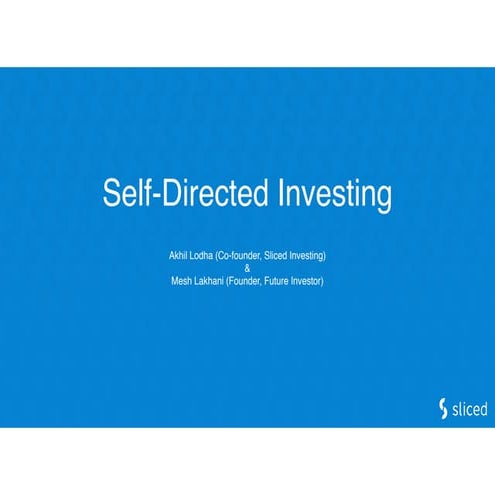 Self-Directed Investing

Akhil Lodha (Co-founder, Sliced Investing)
&
Mesh Lakhani (Founder, Future Investor)

sliced